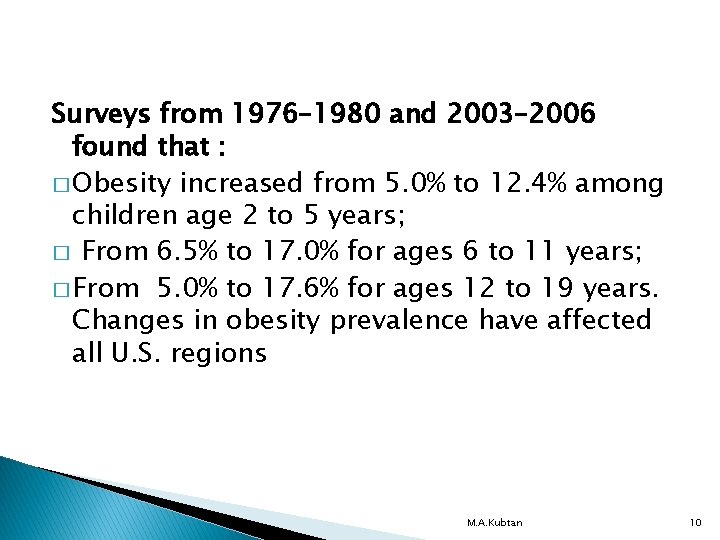 Surveys from 1976–1980 and 2003–2006 found that :

□ Obesity increased from 5.0% to 12.4% among children age 2 to 5 years;

□ From 6.5% to 17.0% for ages 6 to 11 years;

□ From 5.0% to 17.6% for ages 12 to 19 years. Changes in obesity prevalence have affected all U.S. regions

M.A.Kubtan

10